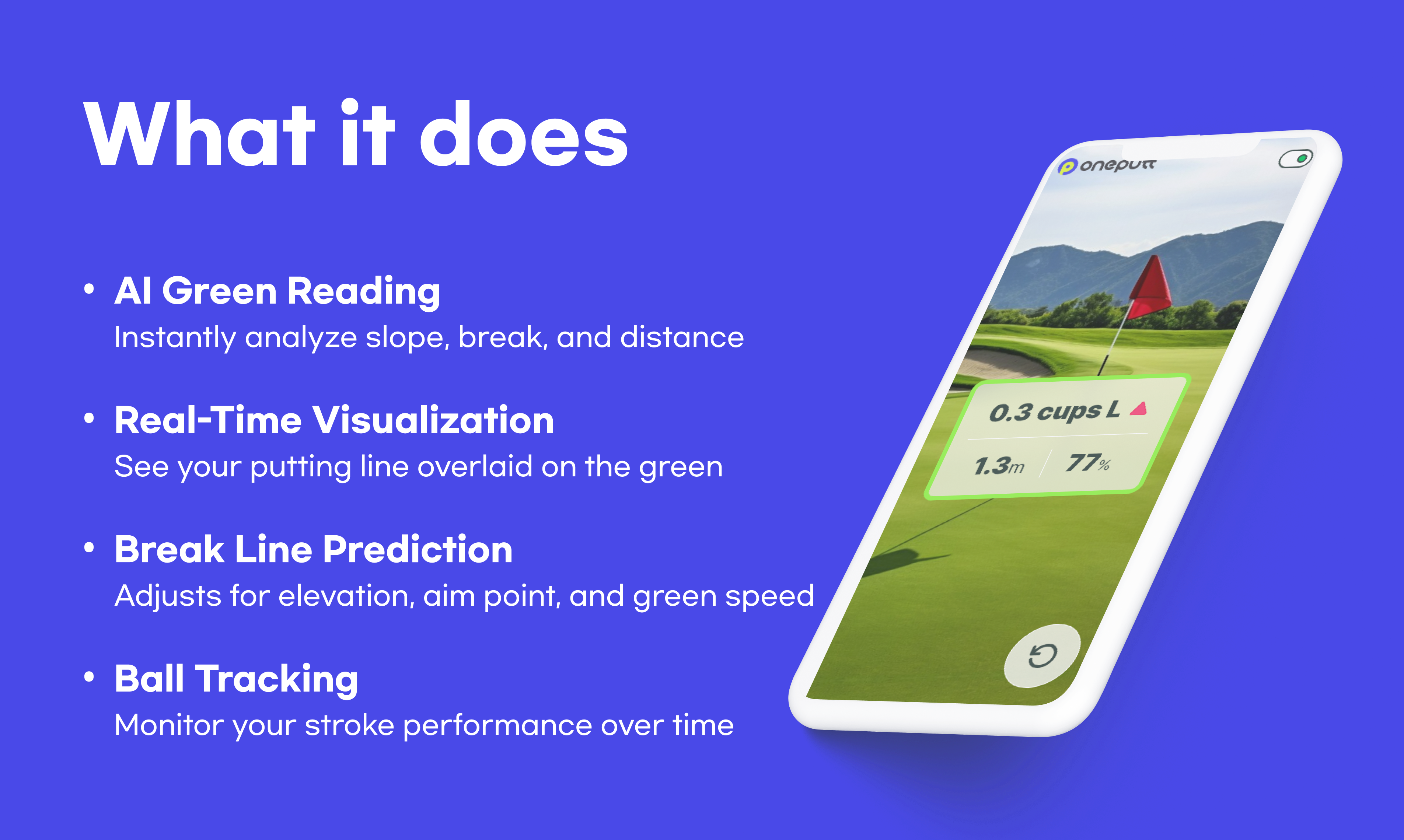 What it does

• AI Green Reading
Instantly analyze slope, break, and distance

• Real-Time Visualization
See your putting line overlaid on the green

• Break Line Prediction
Adjusts for elevation, aim point, and green speed

• Ball Tracking
Monitor your stroke performance over time

oneputt

0.3 cups L

1.3m

77%